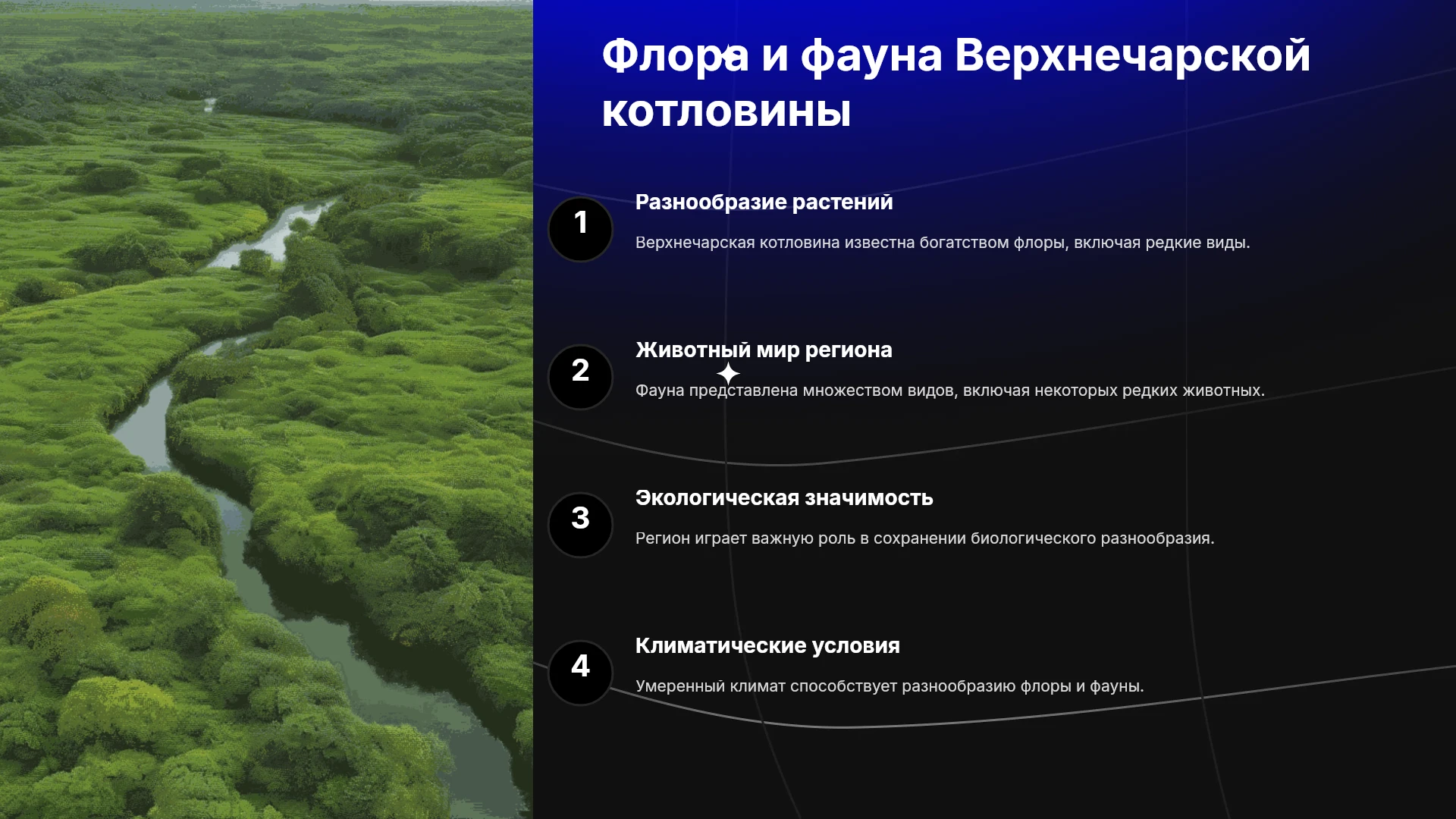 Флора и фауна Верхнечарской котловины

1

Разнообразие растений

Верхнечарская котловина известна богатством флоры, включая редкие виды.

2

Животный мир региона

Фауна представлена множеством видов, включая некоторых редких животных.

3

Экологическая значимость

Регион играет важную роль в сохранении биологического разнообразия.

4

Климатические условия

Умеренный климат способствует разнообразию флоры и фауны.